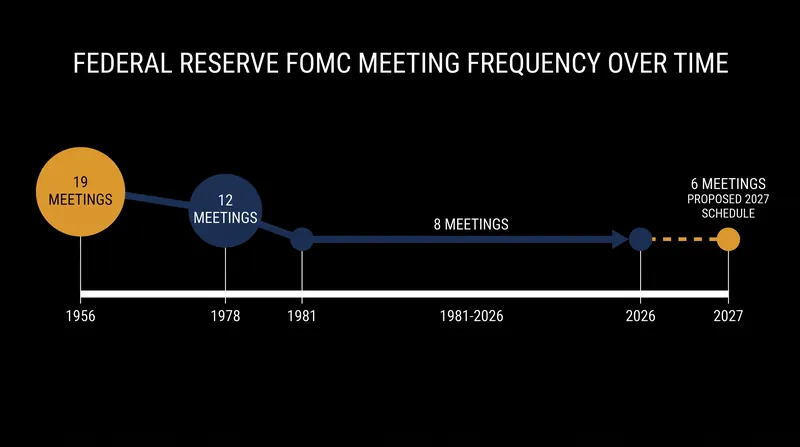 FEDERAL RESERVE FOMC MEETING FREQUENCY OVER TIME

19 MEETINGS

12 MEETINGS

8 MEETINGS

6 MEETINGS
PROPOSED 2027 SCHEDULE

1956

1978

1981

1981-2026

2026

2027